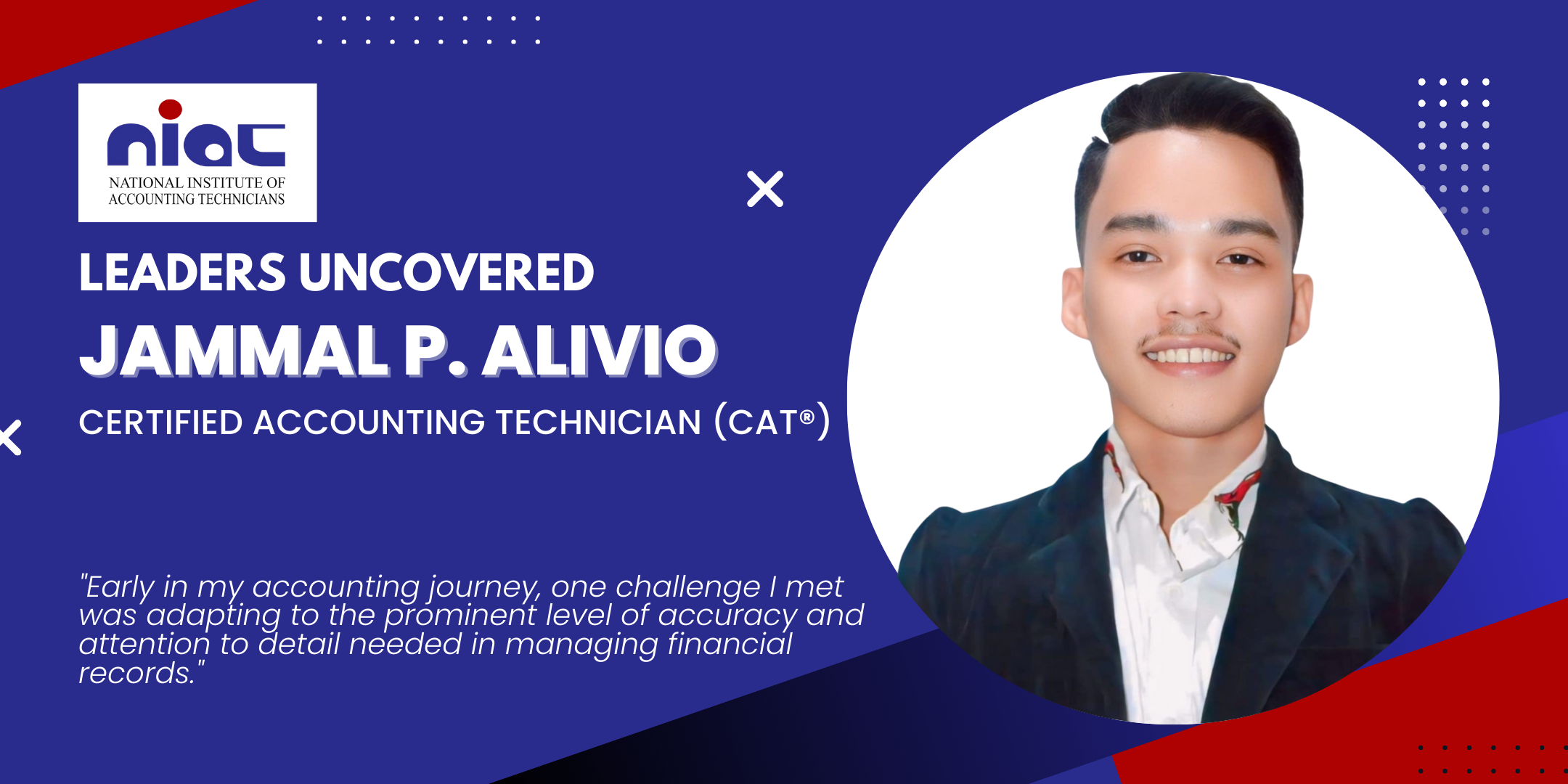 niat
NATIONAL INSTITUTE OF ACCOUNTING TECHNICIANS

LEADERS UNCOVERED
JAMMAL P. ALIVIO
CERTIFIED ACCOUNTING TECHNICIAN (CAT®)

"Early in my accounting journey, one challenge I met was adapting to the prominent level of accuracy and attention to detail needed in managing financial records."